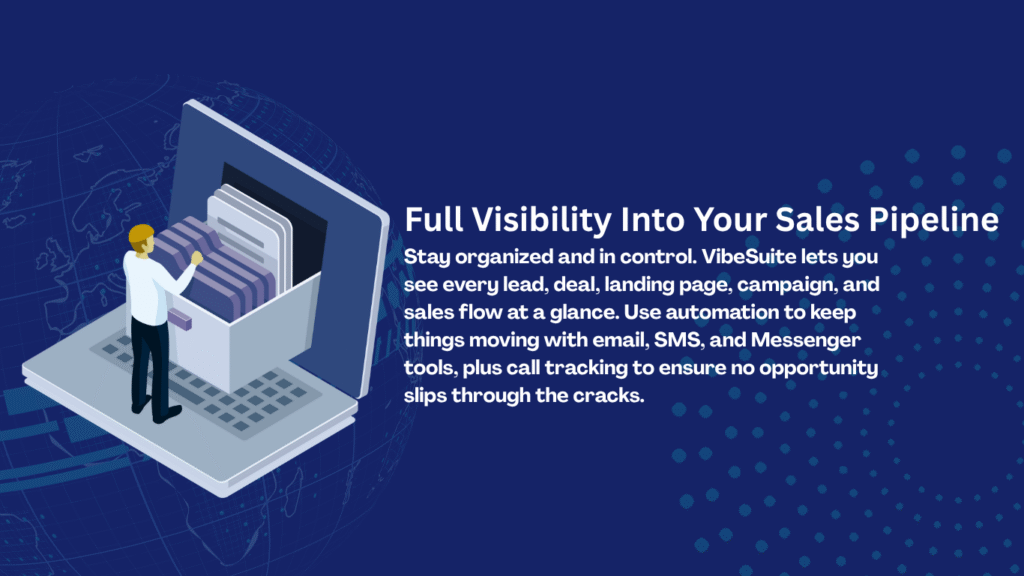 Full Visibility Into Your Sales Pipeline

Stay organized and in control. VibeSuite lets you see every lead, deal, landing page, campaign, and sales flow at a glance. Use automation to keep things moving with email, SMS, and Messenger tools, plus call tracking to ensure no opportunity slips through the cracks.